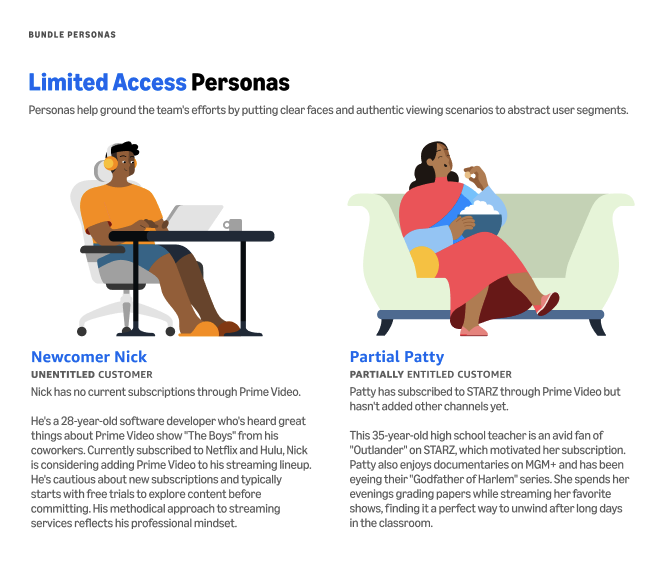 BUNDLE PERSONAS

Limited Access Personas

Personas help ground the team's efforts by putting clear faces and authentic viewing scenarios to abstract user segments.

Newcomer Nick

UNENTITLED CUSTOMER

Nick has no current subscriptions through Prime Video.

He's a 28-year-old software developer who's heard great things about Prime Video show "The Boys" from his coworkers. Currently subscribed to Netflix and Hulu, Nick is considering adding Prime Video to his streaming lineup. He's cautious about new subscriptions and typically starts with free trials to explore content before committing. His methodical approach to streaming services reflects his professional mindset.

Partial Patty

PARTIALLY ENTITLED CUSTOMER

Patty has subscribed to STARZ through Prime Video but hasn't added other channels yet.

This 35-year-old high school teacher is an avid fan of "Outlander" on STARZ, which motivated her subscription. Patty also enjoys documentaries on MGM+ and has been eyeing their "Godfather of Harlem" series. She spends her evenings grading papers while streaming her favorite shows, finding it a perfect way to unwind after long days in the classroom.